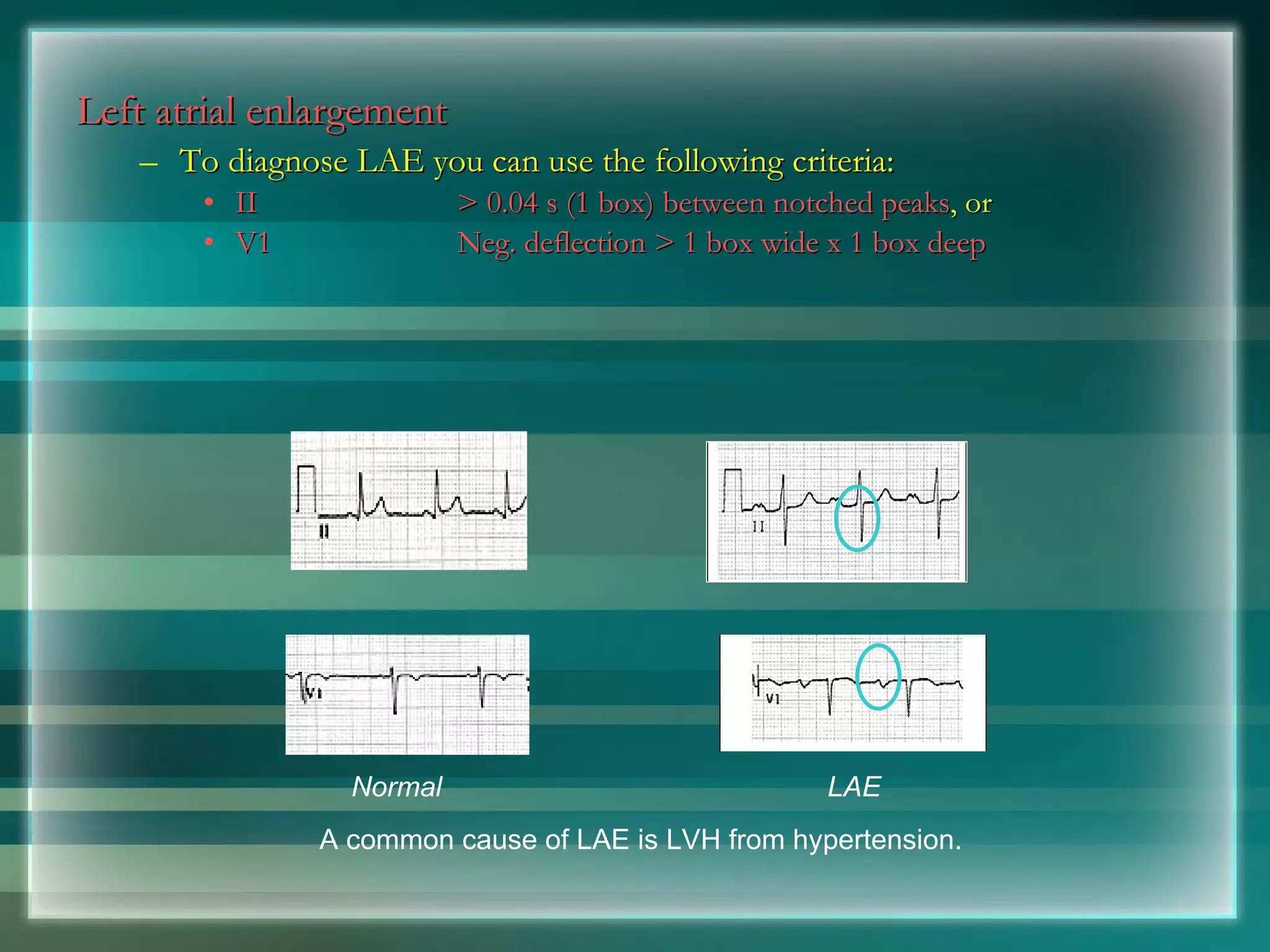 Left atrial enlargement

– To diagnose LAE you can use the following criteria:

• II > 0.04 s (1 box) between notched peaks, or

• V1 Neg. deflection > 1 box wide x 1 box deep

II

II

V1

V1

Normal

LAE

A common cause of LAE is LVH from hypertension.